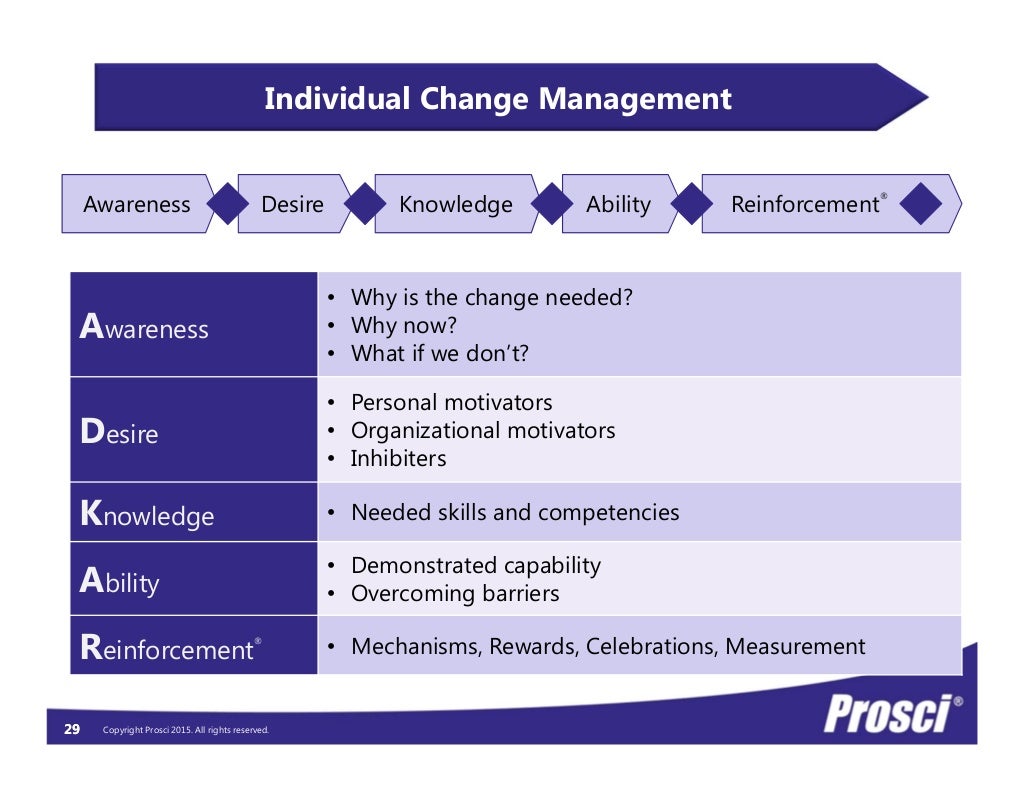 Individual Change Management

Awareness Desire Knowledge Ability Reinforcement®

| | |
|---|---|
| Awareness | • Why is the change needed? • Why now? • What if we don't? |
| Desire | • Personal motivators • Organizational motivators • Inhibiters |
| Knowledge | • Needed skills and competencies |
| Ability | • Demonstrated capability • Overcoming barriers |
| Reinforcement® | • Mechanisms, Rewards, Celebrations, Measurement |

29 Copyright Prosci 2015. All rights reserved.

Prosci®